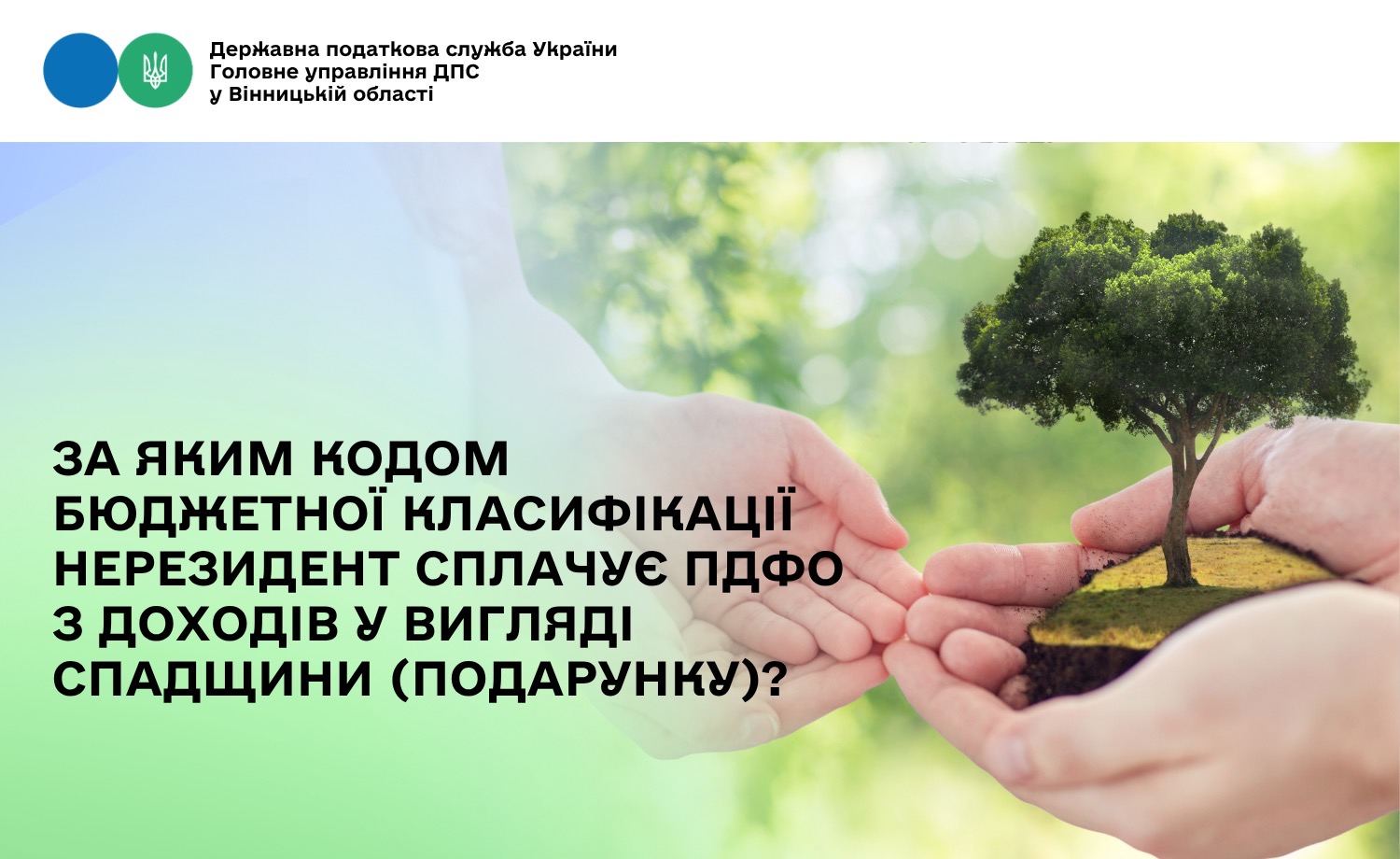 Державна податкова служба України
Головне управління ДПС
у Вінницькій області

ЗА ЯКИМ КОДОМ БЮДЖЕТНОЇ КЛАСИФІКАЦІЇ НЕРЕЗИДЕНТ СПЛАЧУЄ ПДФО З ДОХОДІВ У ВИГЛЯДІ СПАДЩИНИ (ПОДАРУНКУ)?